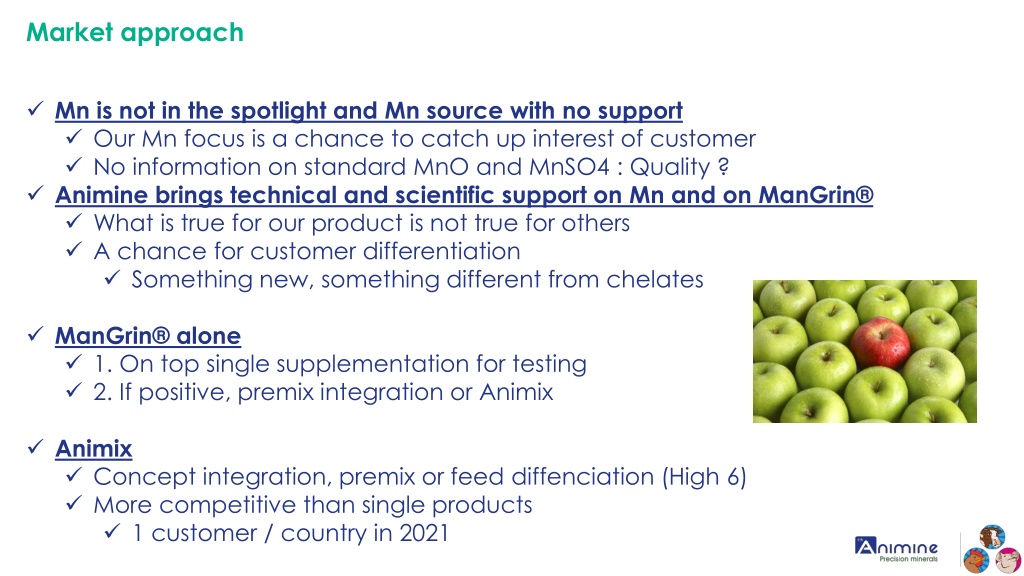 Market approach

✓ Mn is not in the spotlight and Mn source with no support
✓ Our Mn focus is a chance to catch up interest of customer
✓ No information on standard MnO and MnSO4 : Quality ?
✓ Animine brings technical and scientific support on Mn and on ManGrin®
✓ What is true for our product is not true for others
✓ A chance for customer differentiation
✓ Something new, something different from chelates

✓ ManGrin® alone
✓ 1. On top single supplementation for testing
✓ 2. If positive, premix integration or Animix

✓ Animix
✓ Concept integration, premix or feed diffenciation (High 6)
✓ More competitive than single products
✓ 1 customer / country in 2021

Animine
Precision minerals